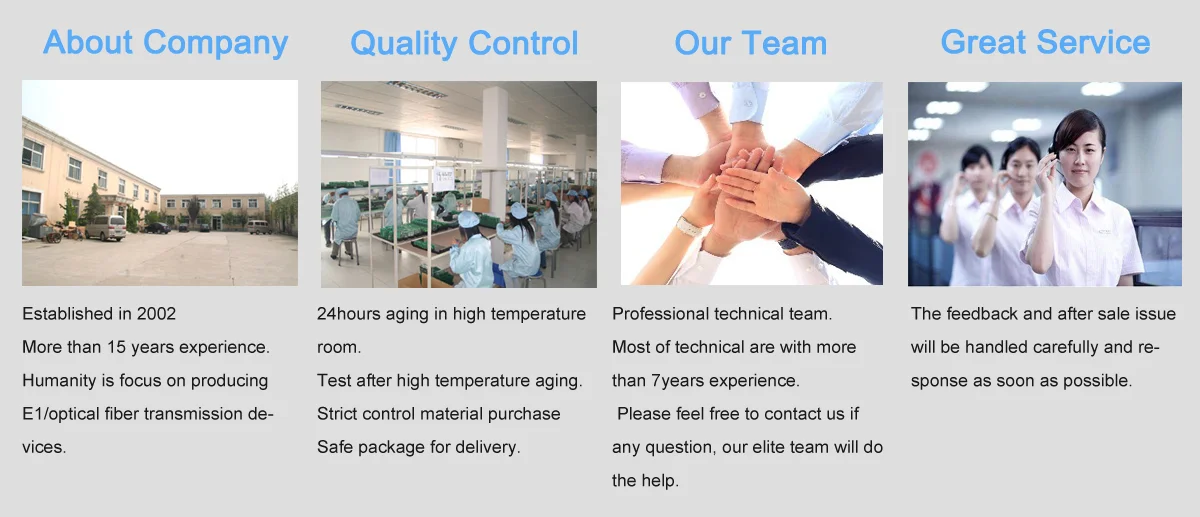 About Company

Established in 2002
More than 15 years experience.
Humanity is focus on producing E1/optical fiber transmission devices.

Quality Control

24hours aging in high temperature room.
Test after high temperature aging.
Strict control material purchase
Safe package for delivery.

Our Team

Professional technical team.
Most of technical are with more than 7years experience.
Please feel free to contact us if any question, our elite team will do the help.

Great Service

The feedback and after sale issue will be handled carefully and response as soon as possible.